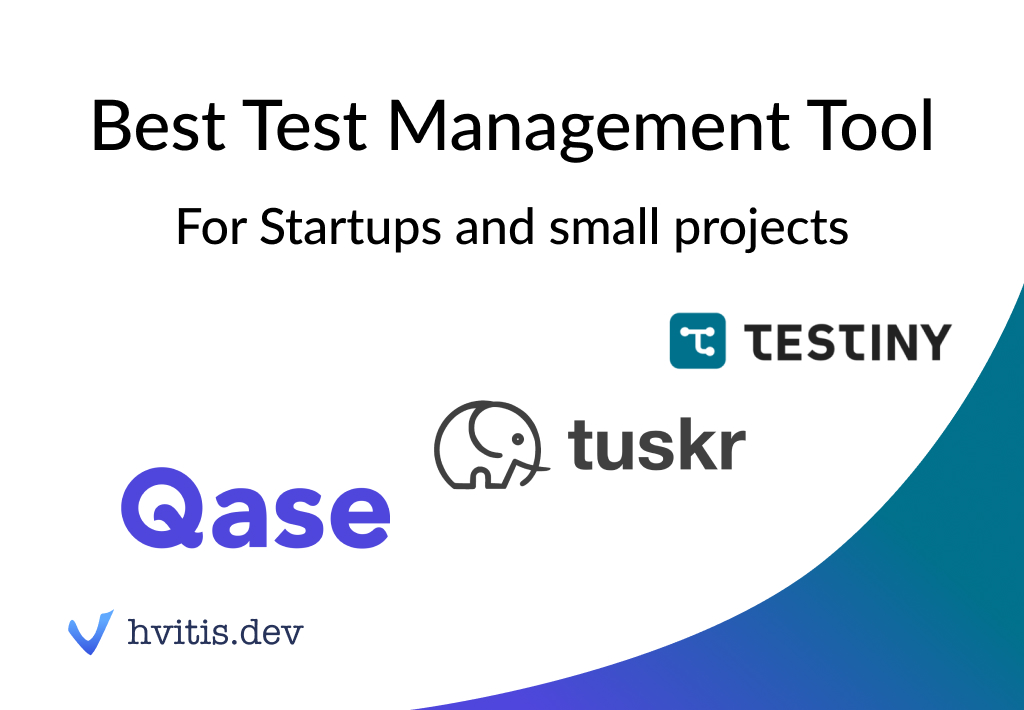 Best Test Management Tool

For Startups and small projects

TESTINY

tuskr

Qase

hvitis.dev